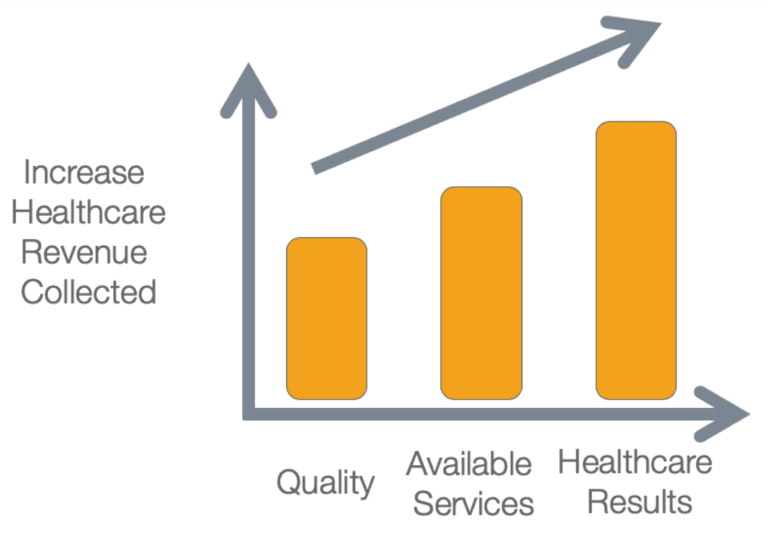 Increase Healthcare Revenue Collected

Quality

Available Services

Healthcare Results